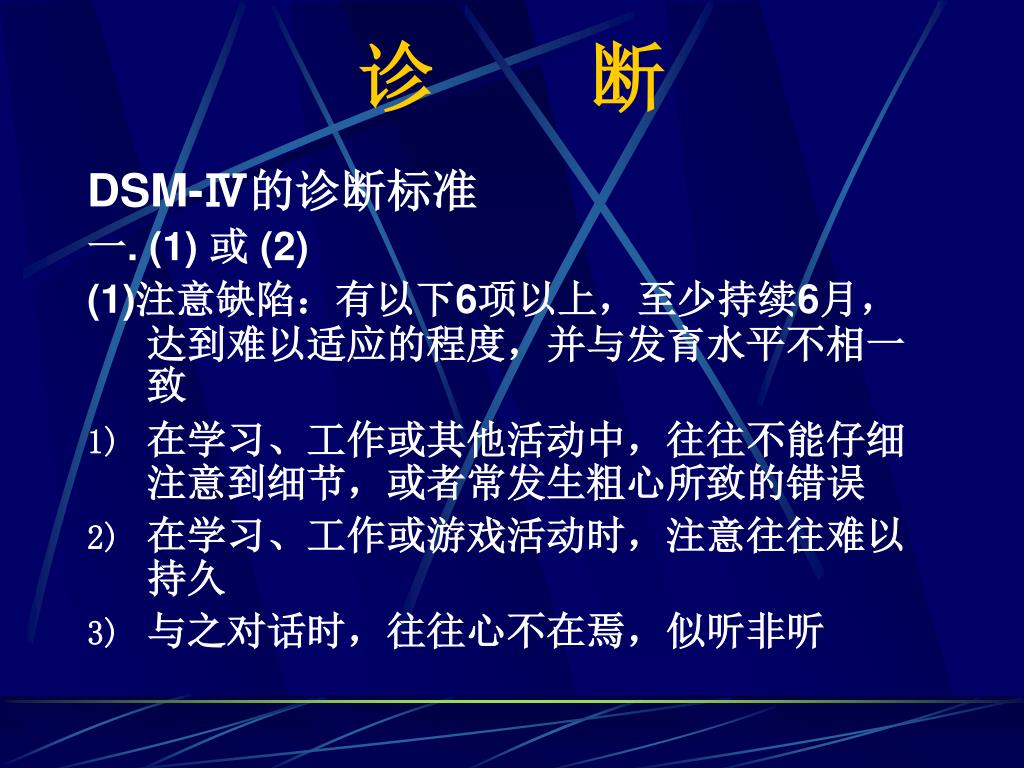 诊　断

DSM-Ⅳ的诊断标准

一. (1) 或 (2)

(1)注意缺陷：有以下6项以上，至少持续6月，达到难以适应的程度，并与发育水平不相一致

1) 在学习、工作或其他活动中，往往不能仔细注意到细节，或者常发生粗心所致的错误

2) 在学习、工作或游戏活动时，注意往往难以持久

3) 与之对话时，往往心不在焉，似听非听